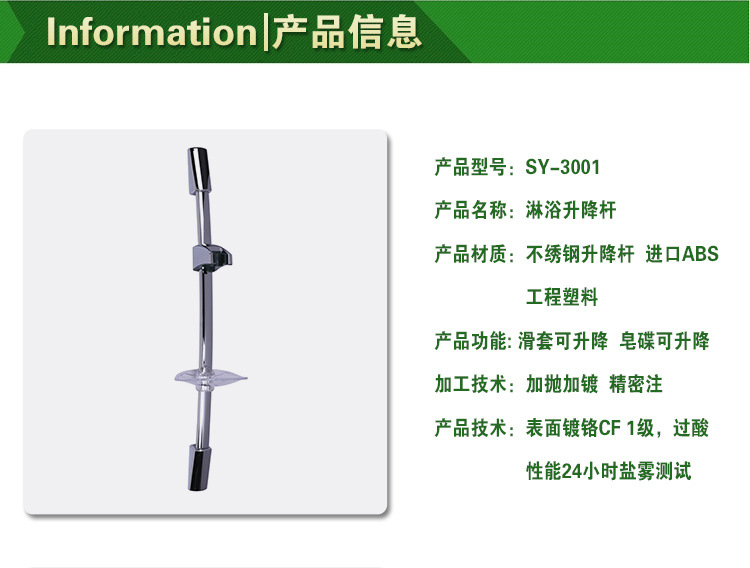 Information|产品信息

产品型号：SY-3001

产品名称：淋浴升降杆

产品材质：不绣钢升降杆 进口ABS 工程塑料

产品功能: 滑套可升降 皂碟可升降

加工技术：加抛加镀 精密注

产品技术：表面镀铬CF 1级，过酸性能24小时盐雾测试